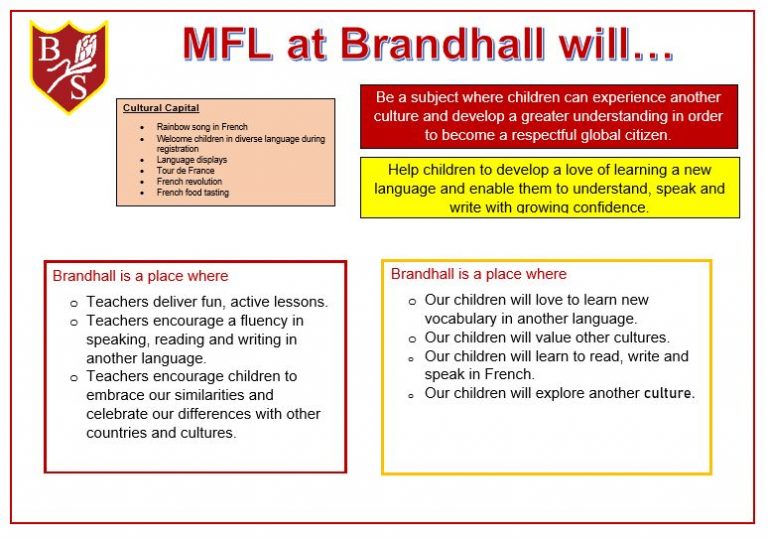 B S

MFL at Brandhall will…

Cultural Capital

- Rainbow song in French
- Welcome children in diverse language during registration
- Language displays
- Tour de France
- French revolution
- French food tasting

Be a subject where children can experience another culture and develop a greater understanding in order to become a respectful global citizen.

Help children to develop a love of learning a new language and enable them to understand, speak and write with growing confidence.

Brandhall is a place where

- Teachers deliver fun, active lessons.
- Teachers encourage a fluency in speaking, reading and writing in another language.
- Teachers encourage children to embrace our similarities and celebrate our differences with other countries and cultures.

Brandhall is a place where

- Our children will love to learn new vocabulary in another language.
- Our children will value other cultures.
- Our children will learn to read, write and speak in French.
- Our children will explore another culture.